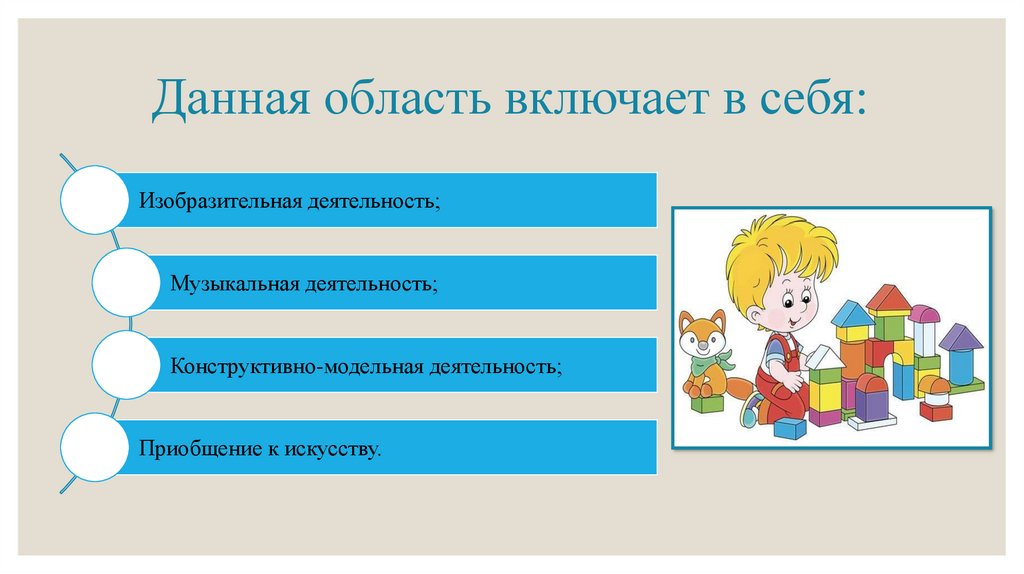 Данная область включает в себя:

Изобразительная деятельность;

Музыкальная деятельность;

Конструктивно-модельная деятельность;

Приобщение к искусству.